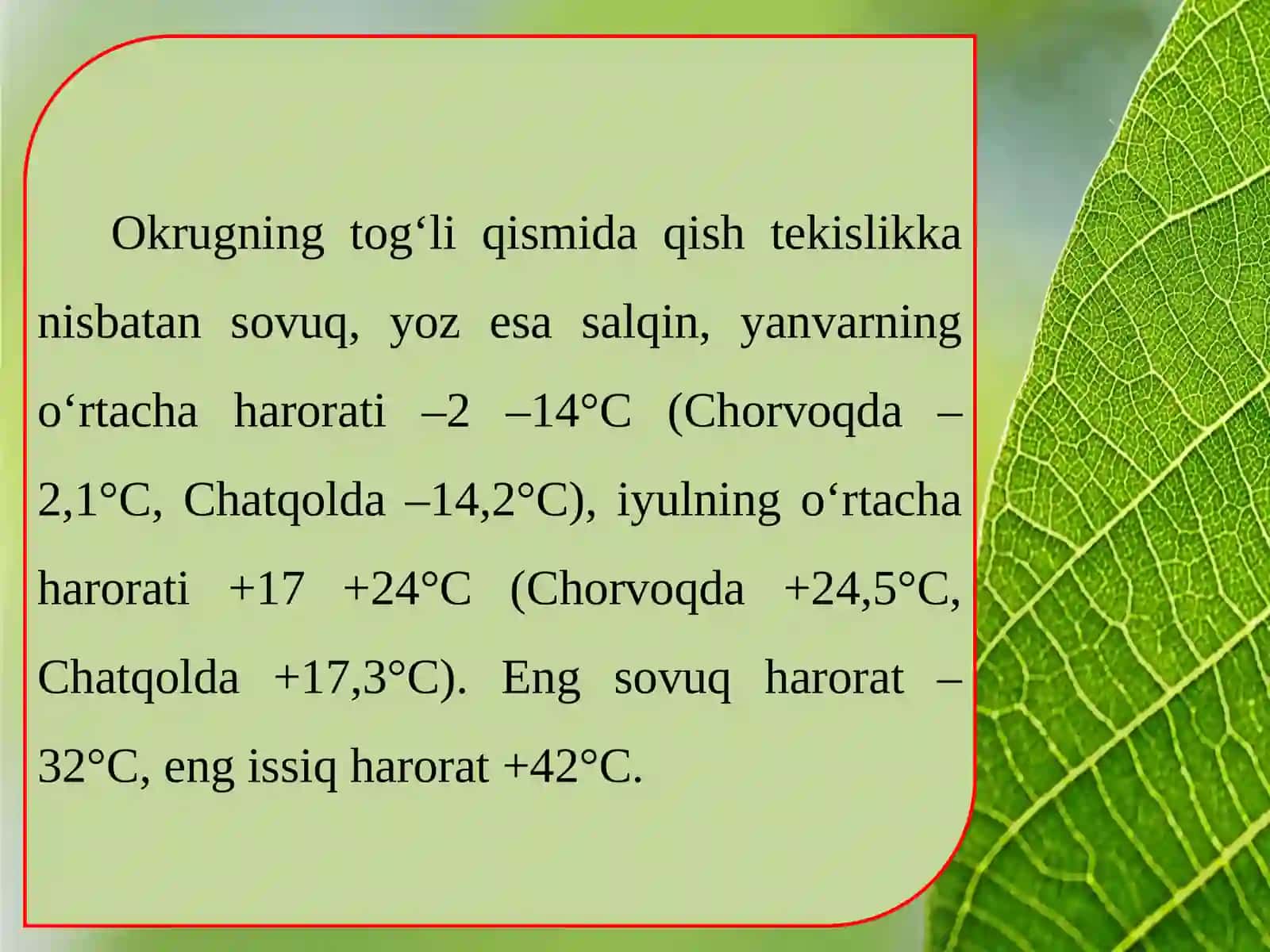 Okrugning tog‘li qismida qish tekislikka nisbatan sovuq, yoz esa salqin, yanvarning o‘rtacha harorati –2 –14°C (Chorvoqda –2,1°C, Chatqolda –14,2°C), iyulning o‘rtacha harorati +17 +24°C (Chorvoqda +24,5°C, Chatqolda +17,3°C). Eng sovuq harorat –32°C, eng issiq harorat +42°C.